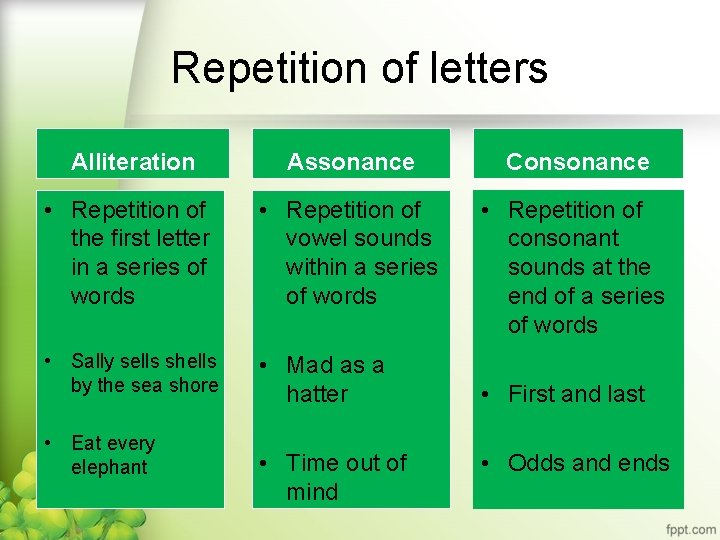 Repetition of letters

Alliteration

• Repetition of the first letter in a series of words

• Sally sells shells by the sea shore

• Eat every elephant

Assonance

• Repetition of vowel sounds within a series of words

• Mad as a hatter

• Time out of mind

Consonance

• Repetition of consonant sounds at the end of a series of words

• First and last

• Odds and ends

fppt.com